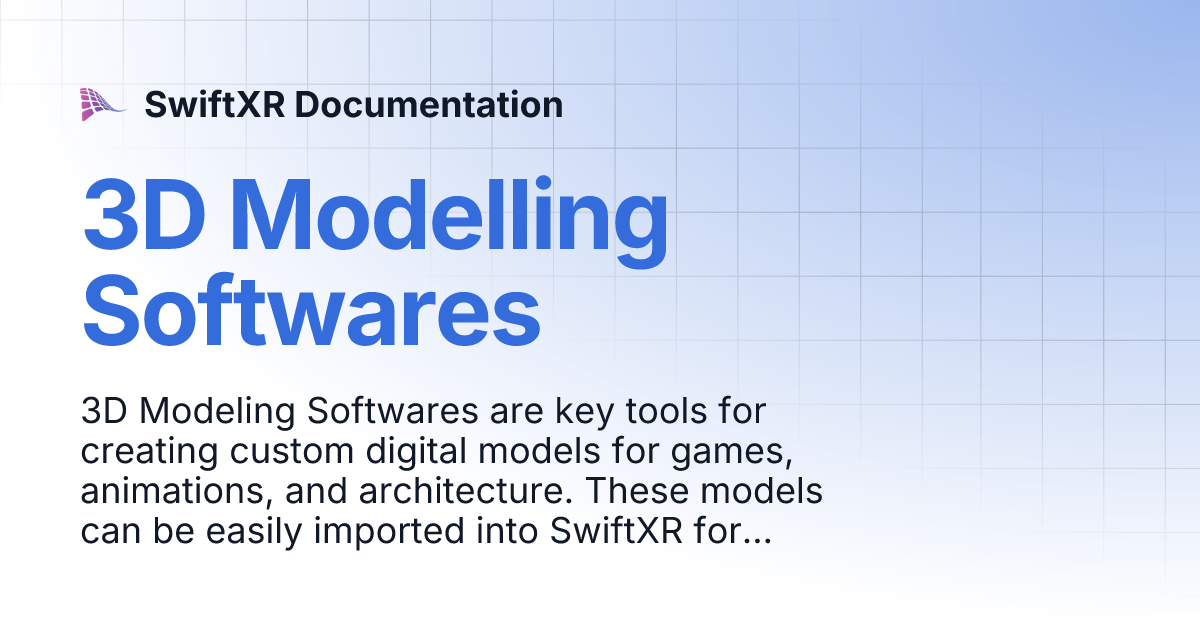 SwiftXR Documentation

3D Modelling Softwares

3D Modeling Softwares are key tools for creating custom digital models for games, animations, and architecture. These models can be easily imported into SwiftXR for...